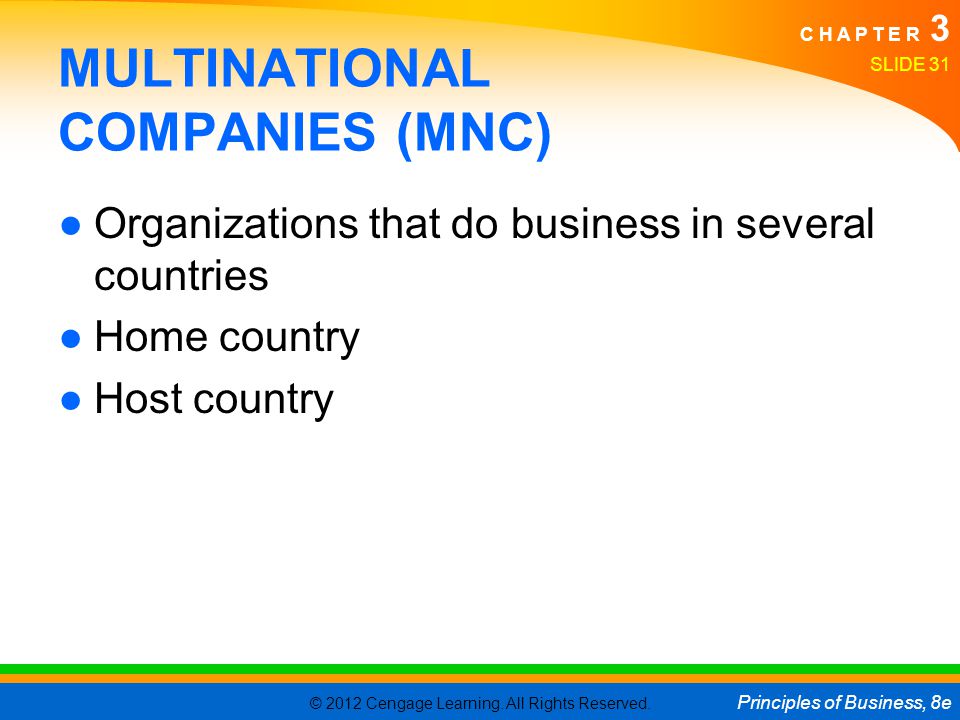 CHAPTER 3
SLIDE 31

MULTINATIONAL COMPANIES (MNC)

● Organizations that do business in several countries
● Home country
● Host country

© 2012 Cengage Learning. All Rights Reserved.
Principles of Business, 8e